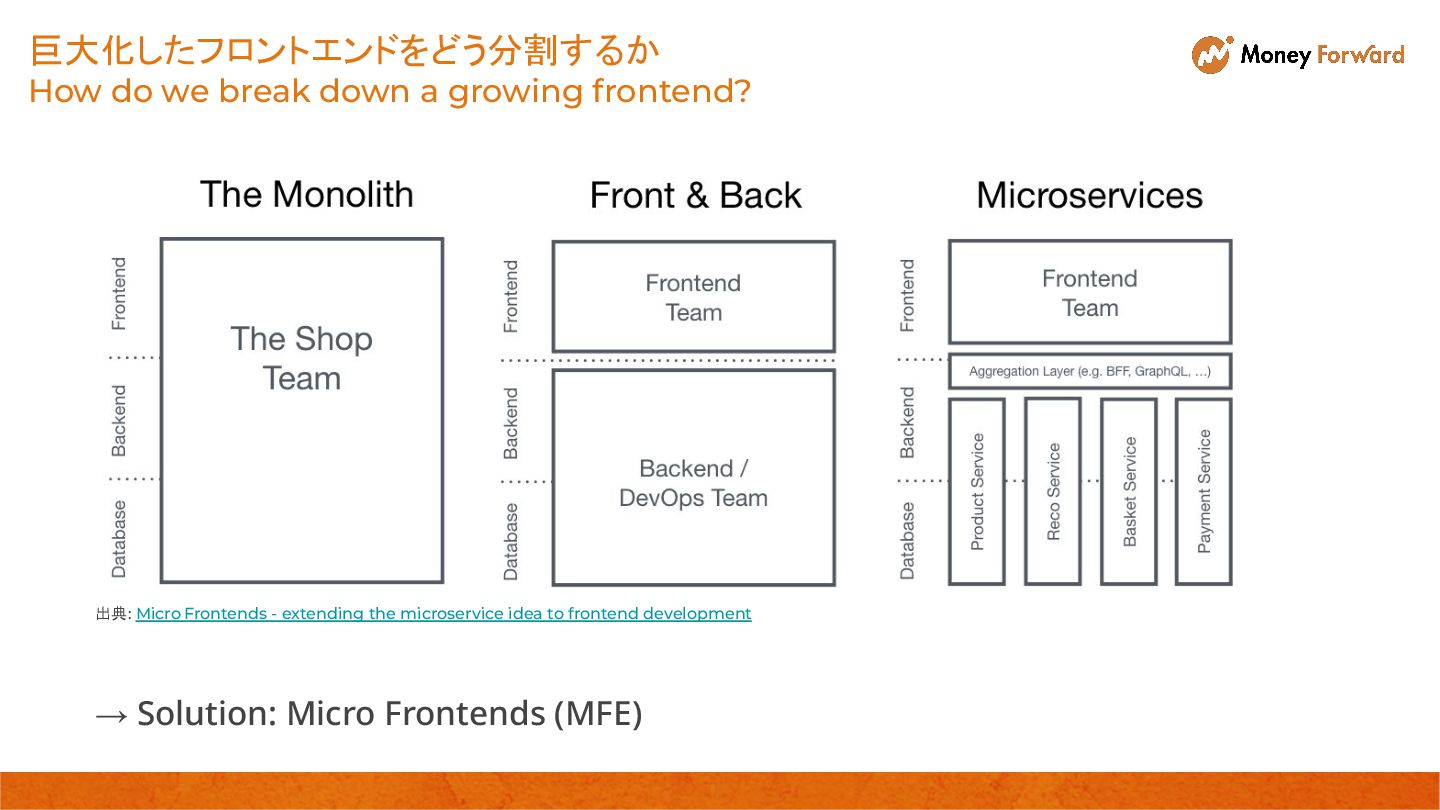 巨大化したフロントエンドをどう分割するか
How do we break down a growing frontend?

Money Forward

The Monolith

Frontend
Backend
Database

The Shop Team

Front & Back

Frontend
Backend
Database

Frontend Team

Backend / DevOps Team

Microservices

Frontend
Backend
Database

Frontend Team

Aggregation Layer (e.g. BFF, GraphQL, …)

Product Service
Reco Service
Basket Service
Payment Service

出典: Micro Frontends - extending the microservice idea to frontend development

→ Solution: Micro Frontends (MFE)